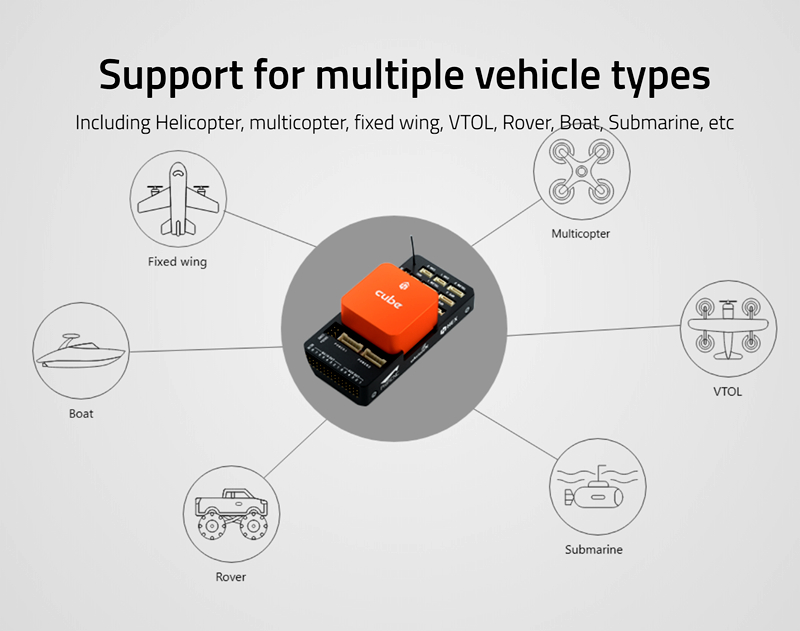 Support for multiple vehicle types

Including Helicopter, multicopter, fixed wing, VTOL, Rover, Boat, Submarine, etc

Fixed wing

Multicopter

cube

Boat

VTOL

Rover

Submarine